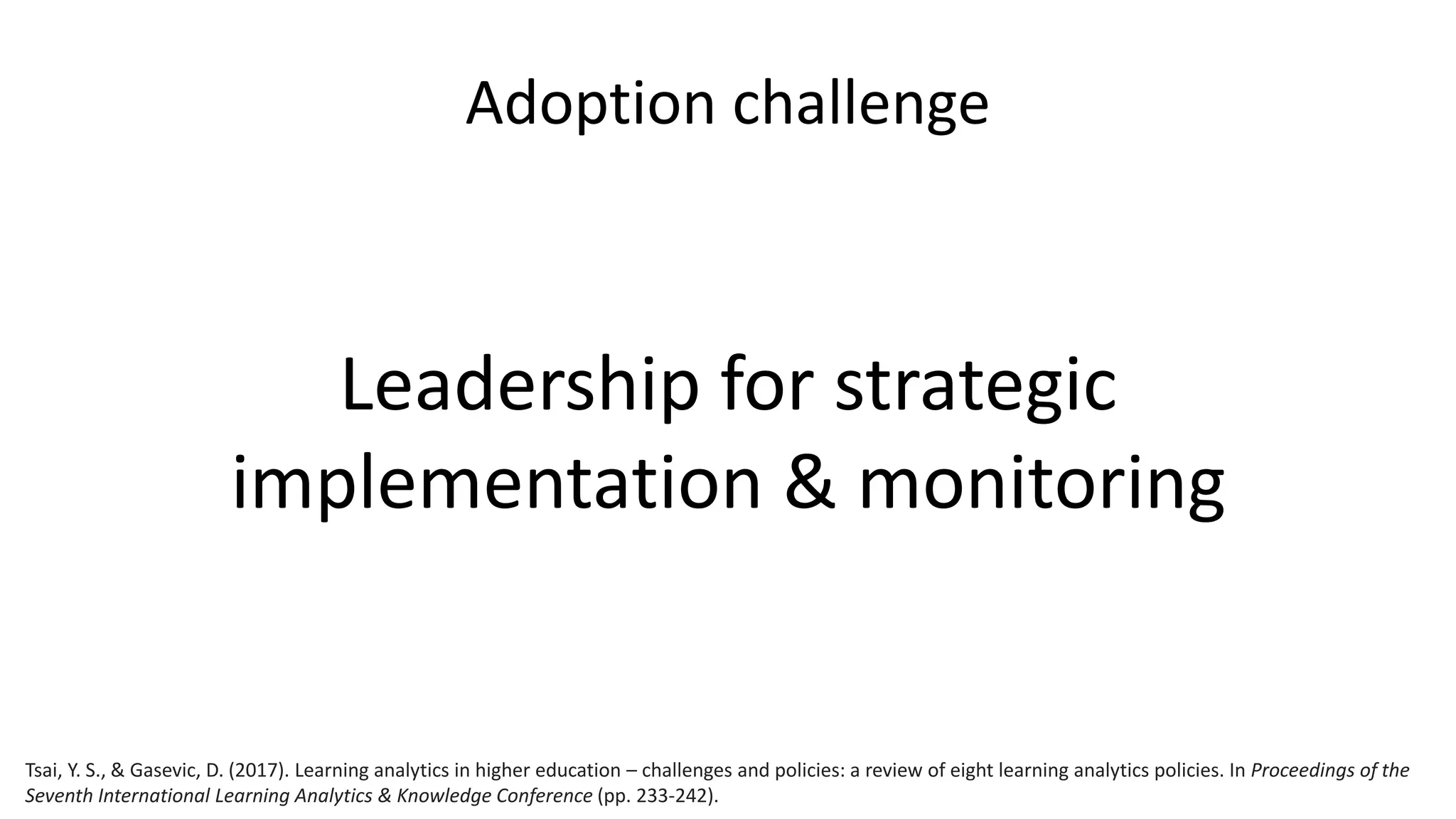 Adoption challenge

Leadership for strategic implementation & monitoring

Tsai, Y. S., & Gasevic, D. (2017). Learning analytics in higher education – challenges and policies: a review of eight learning analytics policies. In Proceedings of the Seventh International Learning Analytics & Knowledge Conference (pp. 233-242).